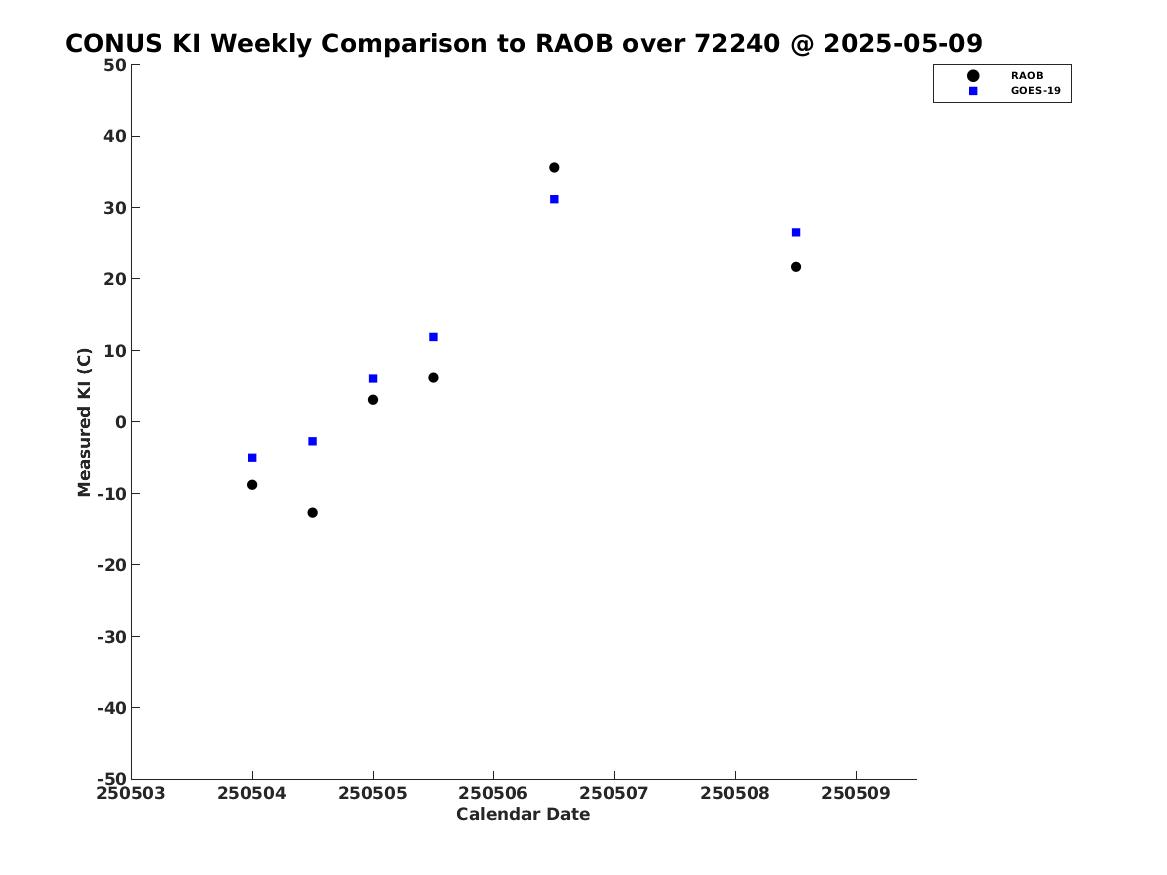 CONUS KI Weekly Comparison to RAOB over 72240 @ 2025-05-09

RAOB
GOES-19

Measured KI (C)

50
40
30
20
10
0
-10
-20
-30
-40
-50

250503 250504 250505 250506 250507 250508 250509

Calendar Date